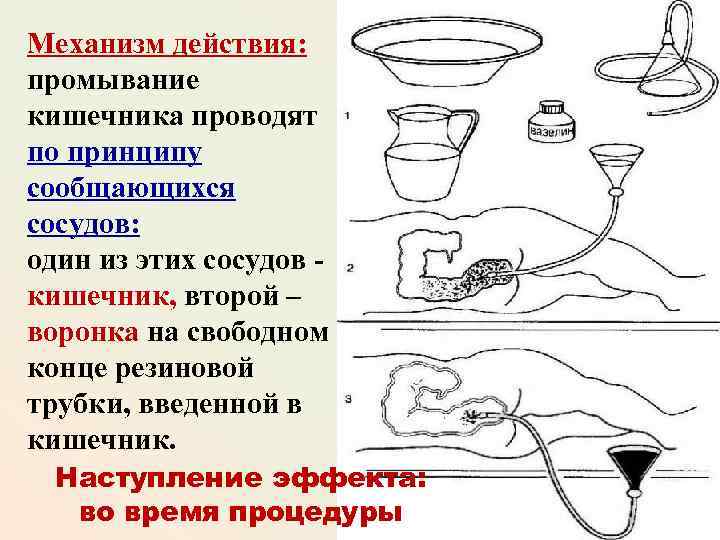 Механизм действия: промывание кишечника проводят по принципу сообщающихся сосудов: один из этих сосудов - кишечник, второй – воронка на свободном конце резиновой трубки, введенной в кишечник.

Наступление эффекта: во время процедуры

1

вазелин

2

3